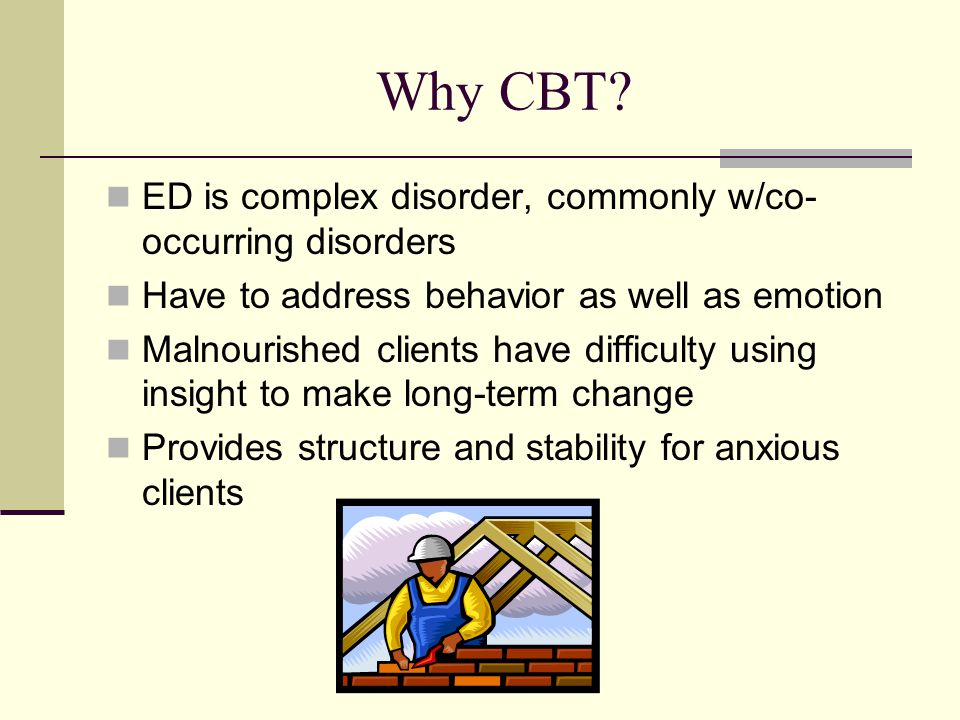 Why CBT?

ED is complex disorder, commonly w/co-occurring disorders

Have to address behavior as well as emotion

Malnourished clients have difficulty using insight to make long-term change

Provides structure and stability for anxious clients